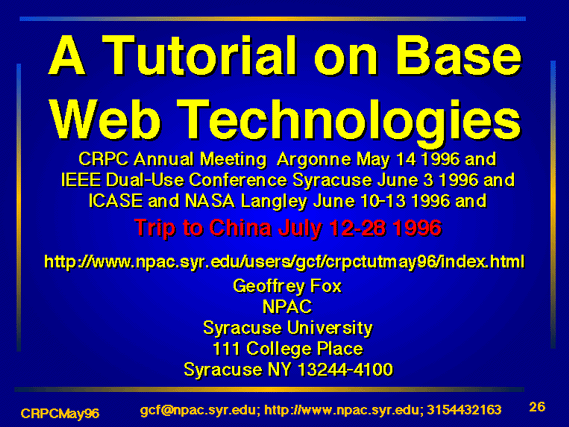 A Tutorial on Base Web Technologies

CRPC Annual Meeting Argonne May 14 1996 and IEEE Dual-Use Conference Syracuse June 3 1996 and ICASE and NASA Langley June 10-13 1996 and

Trip to China July 12-28 1996

http://www.npac.syr.edu/users/gcf/crpctutmay96/index.html

Geoffrey Fox
NPAC
Syracuse University
111 College Place
Syracuse NY 13244-4100

CRPCMay96 gcf@npac.syr.edu; http://www.npac.syr.edu; 3154432163 26